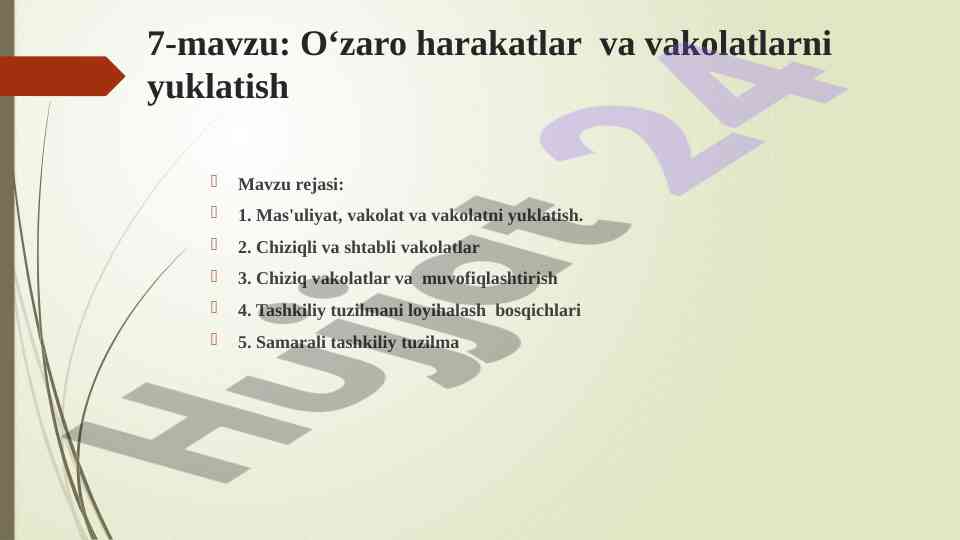 7-mavzu: O‘zaro harakatlar va vakolatlarni yuklatish

Mavzu rejasi:
1. Mas'uliyat, vakolat va vakolatni yuklatish.
2. Chiziqli va shtabli vakolatlar
3. Chiziq vakolatlar va muvofiqlashtirish
4. Tashkiliy tuzilmani loyihalash bosqichlari
5. Samarali tashkiliy tuzilma

Hujjat 24